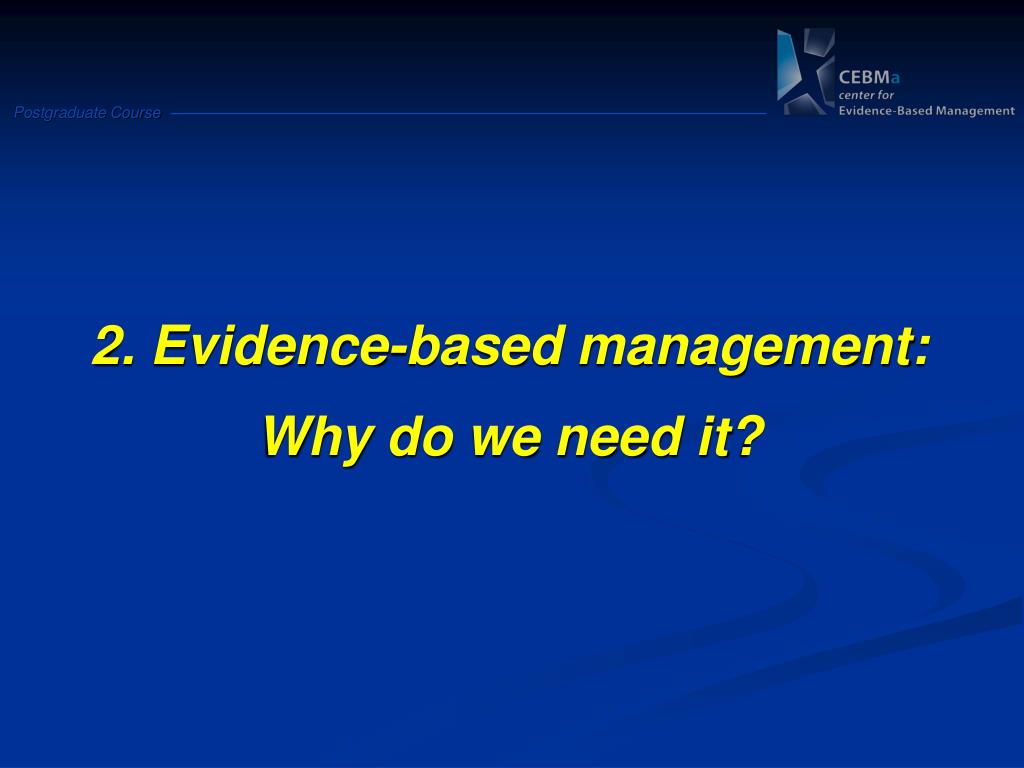 Postgraduate Course

CEBMa
center for
Evidence-Based Management

2. Evidence-based management:

Why do we need it?